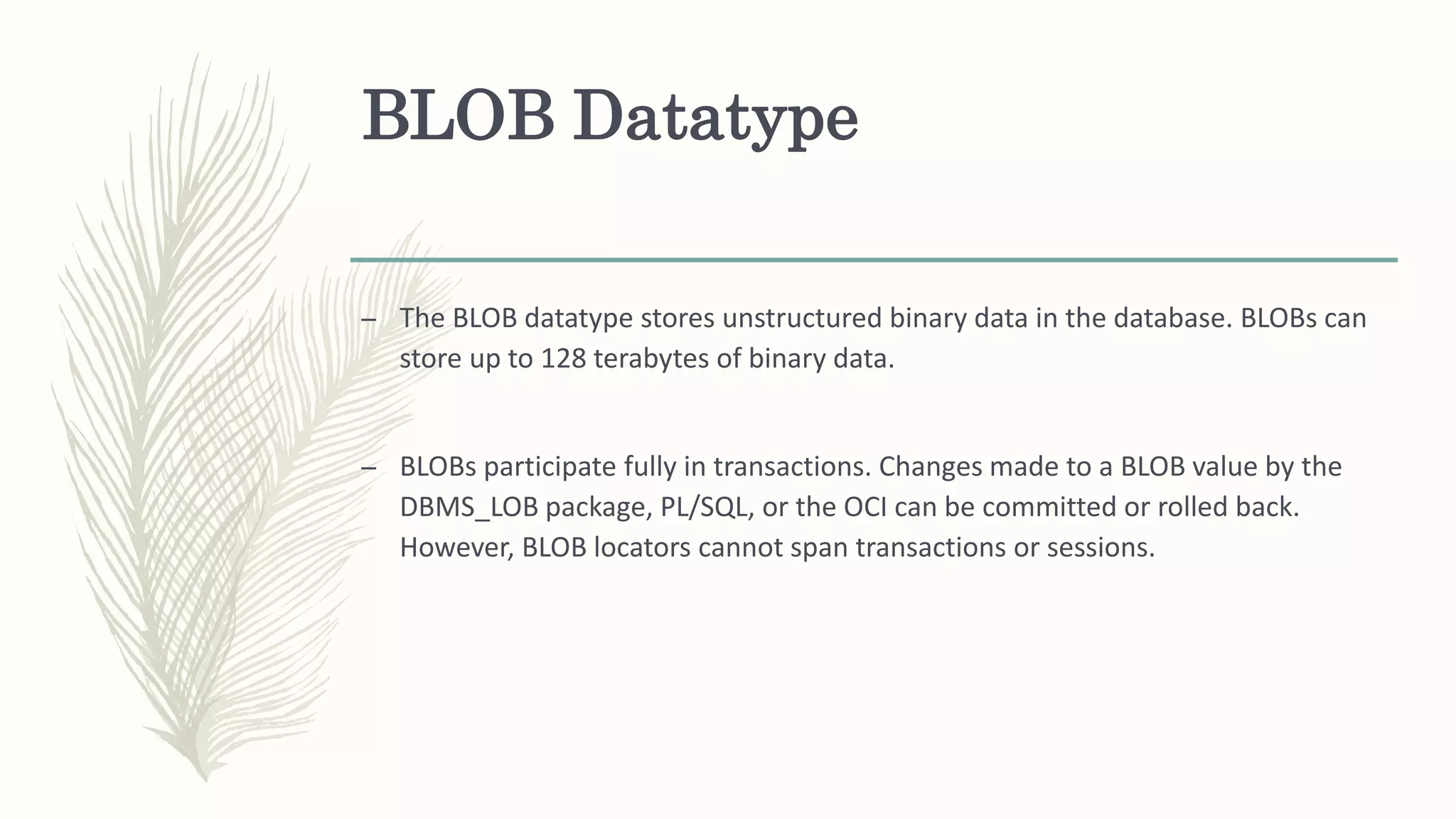 BLOB Datatype

– The BLOB datatype stores unstructured binary data in the database. BLOBs can store up to 128 terabytes of binary data.

– BLOBs participate fully in transactions. Changes made to a BLOB value by the DBMS_LOB package, PL/SQL, or the OCI can be committed or rolled back. However, BLOB locators cannot span transactions or sessions.